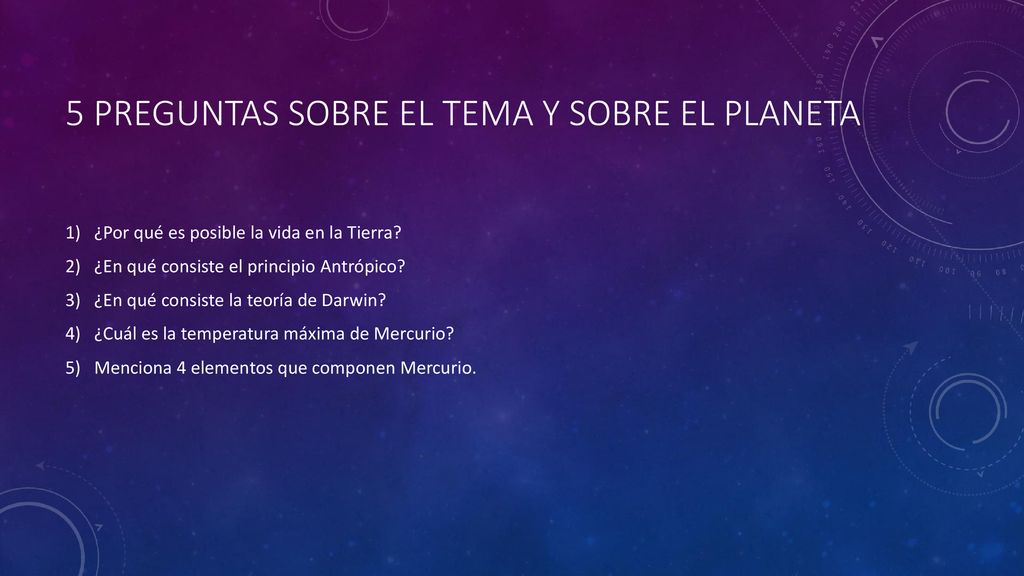 5 PREGUNTAS SOBRE EL TEMA Y SOBRE EL PLANETA

1) ¿Por qué es posible la vida en la Tierra?

2) ¿En qué consiste el principio Antrópico?

3) ¿En qué consiste la teoría de Darwin?

4) ¿Cuál es la temperatura máxima de Mercurio?

5) Menciona 4 elementos que componen Mercurio.